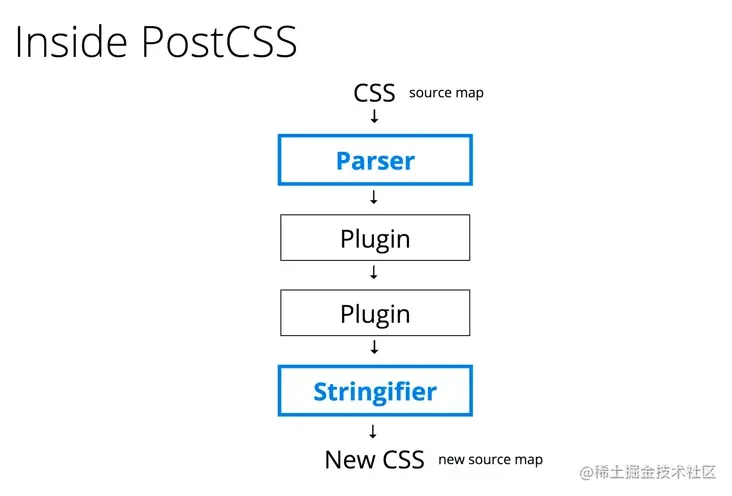 Inside PostCSS

CSS source map

↓

Parser

↓

Plugin

↓

Plugin

↓

Stringifier

↓

New CSS new source map

@稀土掘金技术社区